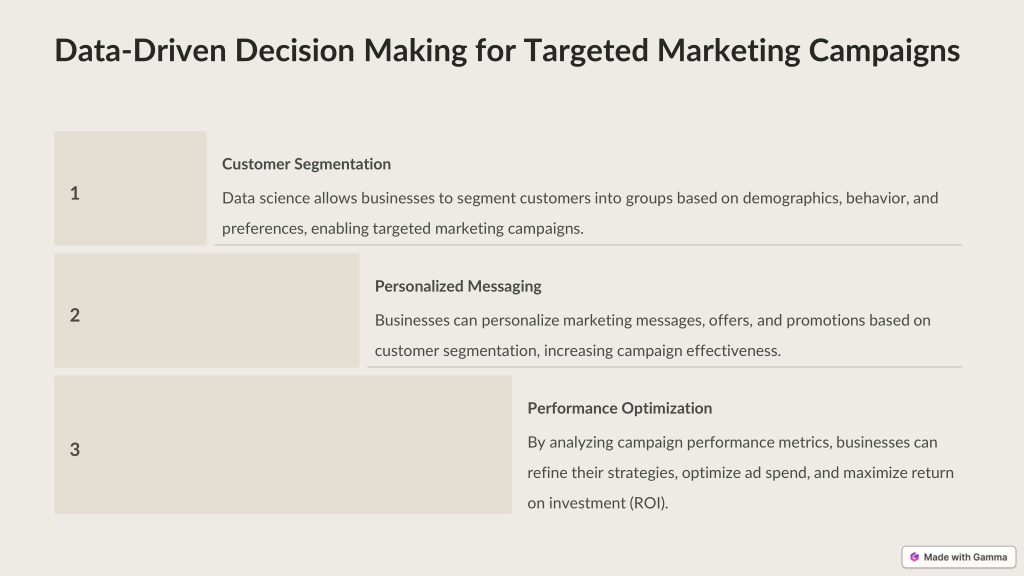 Data-Driven Decision Making for Targeted Marketing Campaigns

1

Customer Segmentation

Data science allows businesses to segment customers into groups based on demographics, behavior, and preferences, enabling targeted marketing campaigns.

2

Personalized Messaging

Businesses can personalize marketing messages, offers, and promotions based on customer segmentation, increasing campaign effectiveness.

3

Performance Optimization

By analyzing campaign performance metrics, businesses can refine their strategies, optimize ad spend, and maximize return on investment (ROI).

Made with Gamma